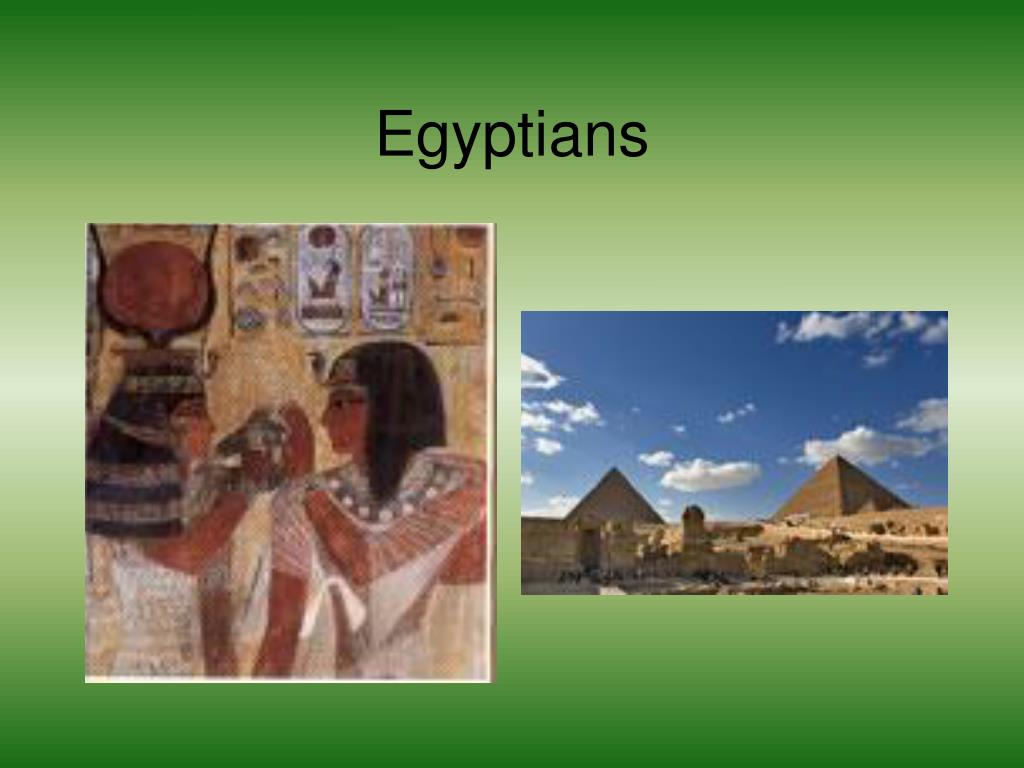 Egyptians